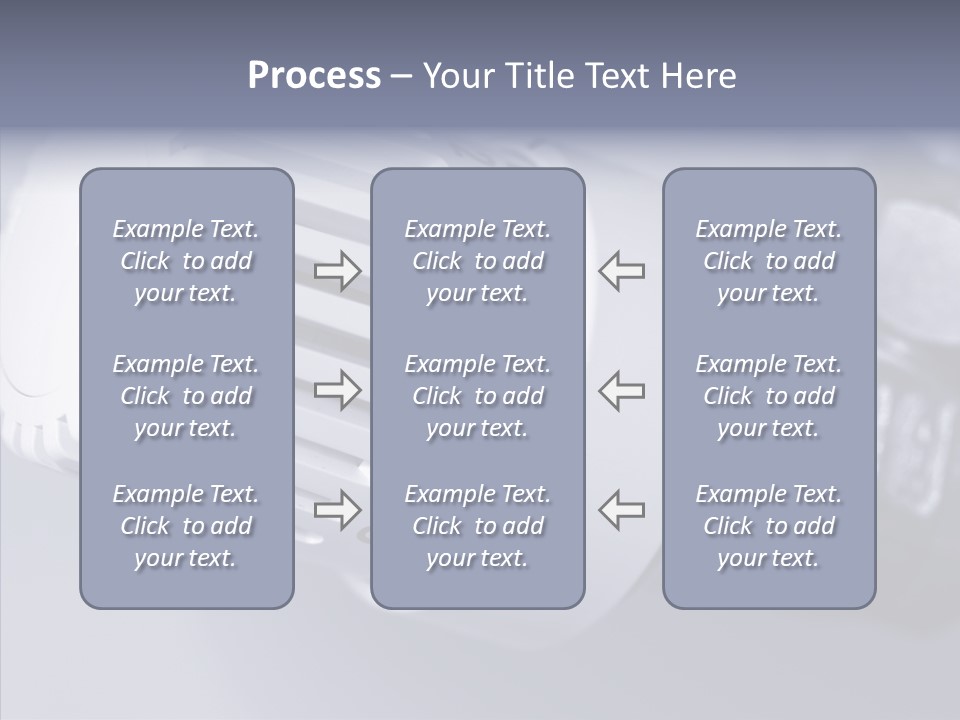 Process – Your Title Text Here

Example Text. Click to add your text.

Example Text. Click to add your text.

Example Text. Click to add your text.

Example Text. Click to add your text.

Example Text. Click to add your text.

Example Text. Click to add your text.

Example Text. Click to add your text.

Example Text. Click to add your text.

Example Text. Click to add your text.